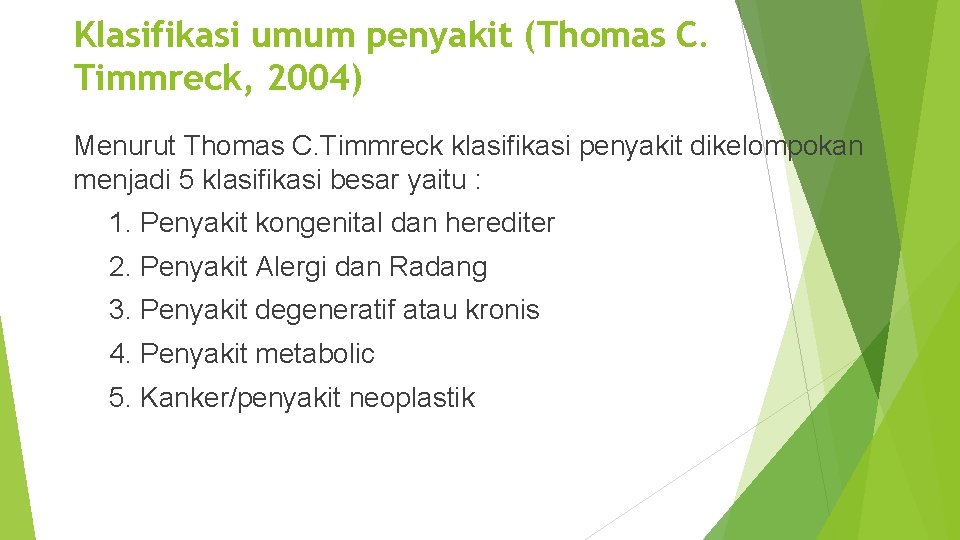 Klasifikasi umum penyakit (Thomas C. Timmreck, 2004)

Menurut Thomas C.Timmreck klasifikasi penyakit dikelompokan menjadi 5 klasifikasi besar yaitu :

1. Penyakit kongenital dan herediter
2. Penyakit Alergi dan Radang
3. Penyakit degeneratif atau kronis
4. Penyakit metabolic
5. Kanker/penyakit neoplastik